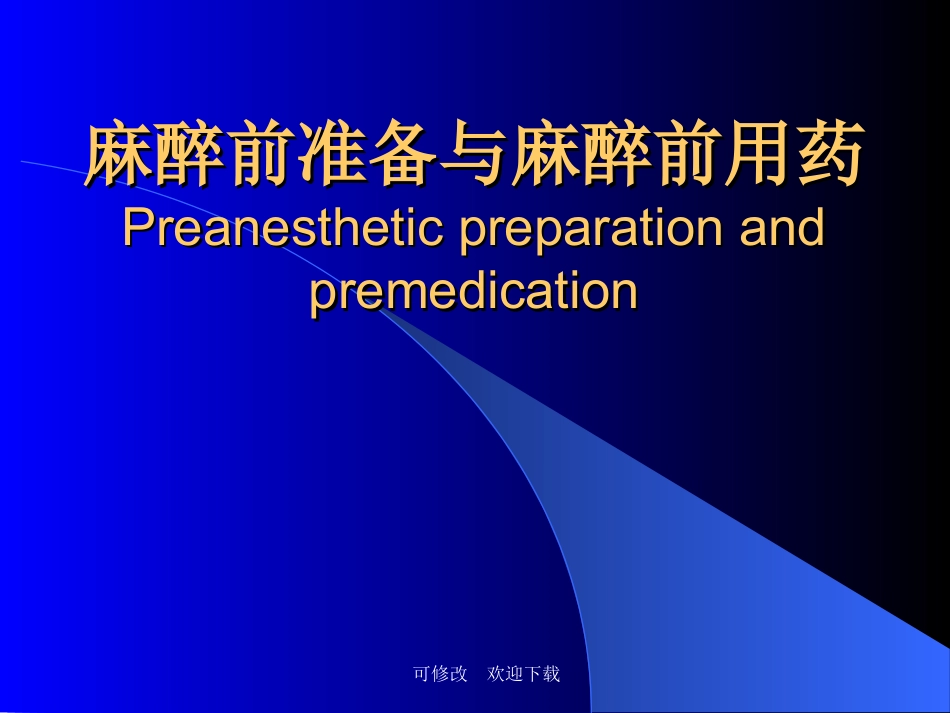 麻醉前准备与麻醉前用药
Preanesthetic preparation and premedication

可修改　欢迎下载